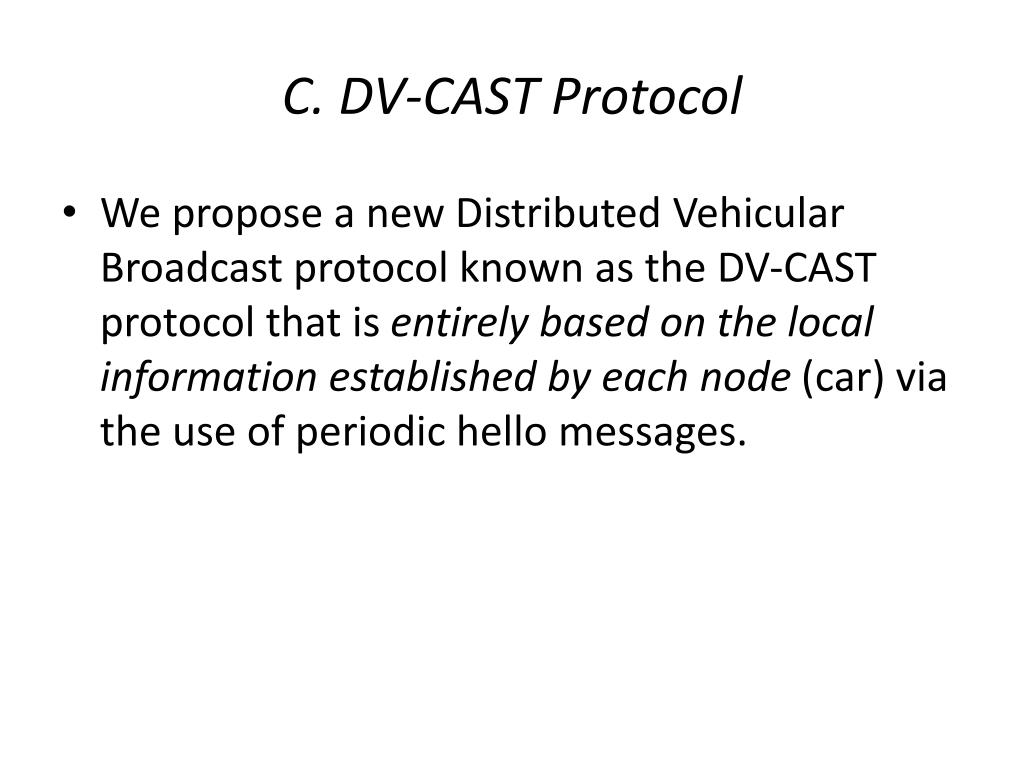 C. DV-CAST Protocol

• We propose a new Distributed Vehicular Broadcast protocol known as the DV-CAST protocol that is entirely based on the local information established by each node (car) via the use of periodic hello messages.